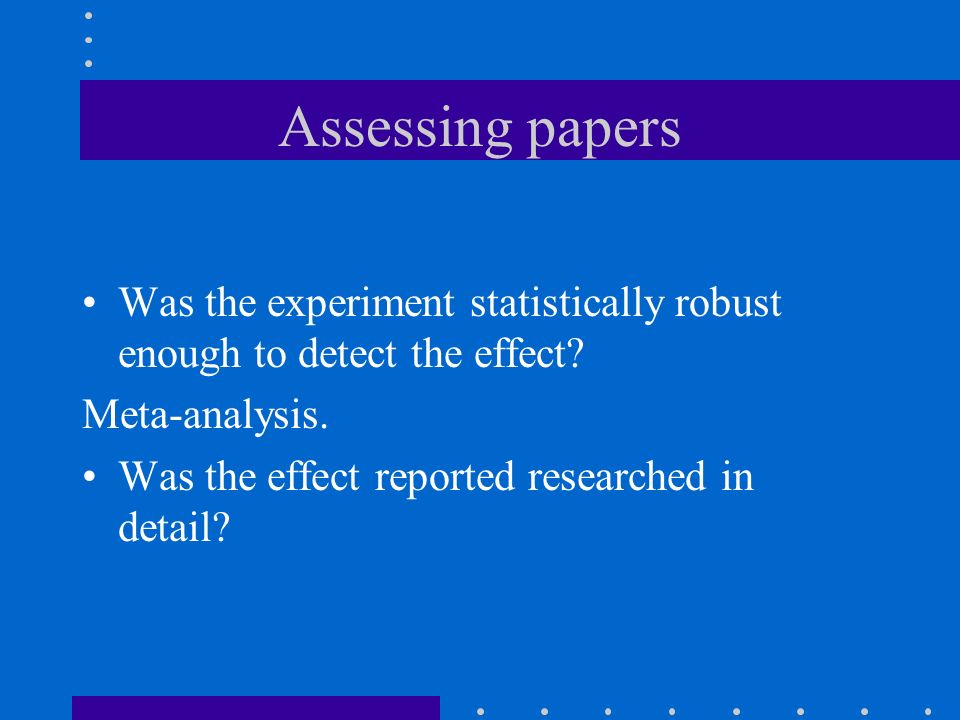 Assessing papers

• Was the experiment statistically robust enough to detect the effect?

Meta-analysis.

• Was the effect reported researched in detail?